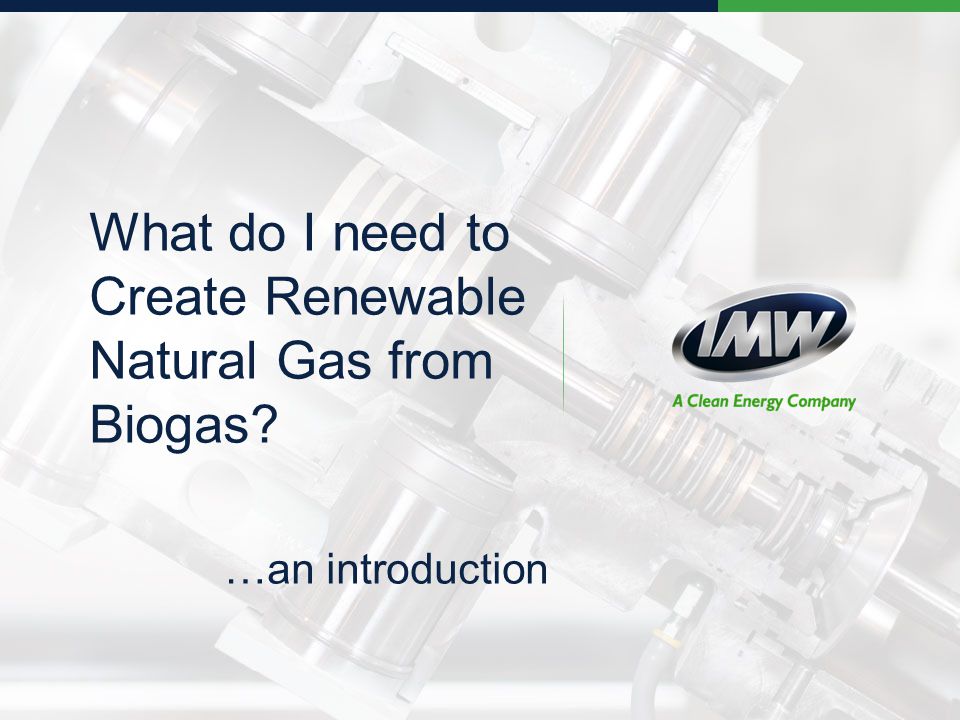 What do I need to Create Renewable Natural Gas from Biogas?

IMW

A Clean Energy Company

…an introduction